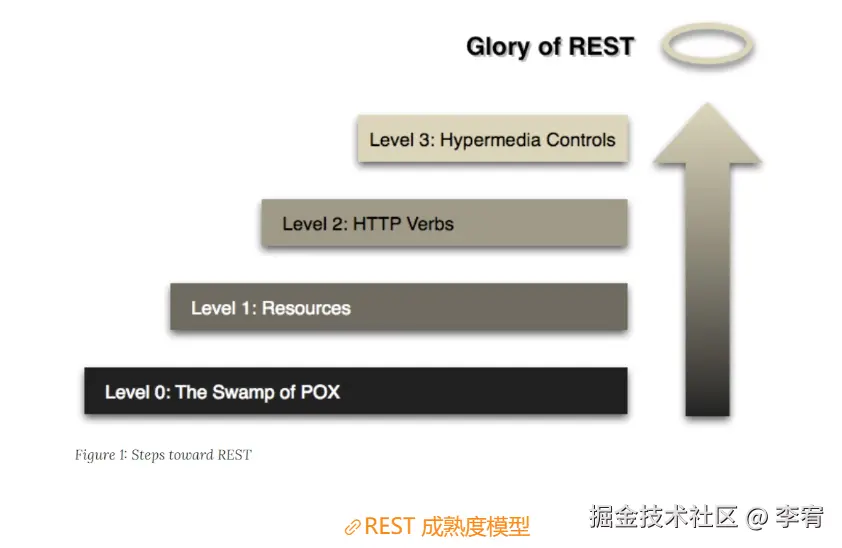 Glory of REST

Level 3: Hypermedia Controls

Level 2: HTTP Verbs

Level 1: Resources

Level 0: The Swamp of POX

Figure 1: Steps toward REST

REST 成熟度模型

掘金技术社区 @ 李宥